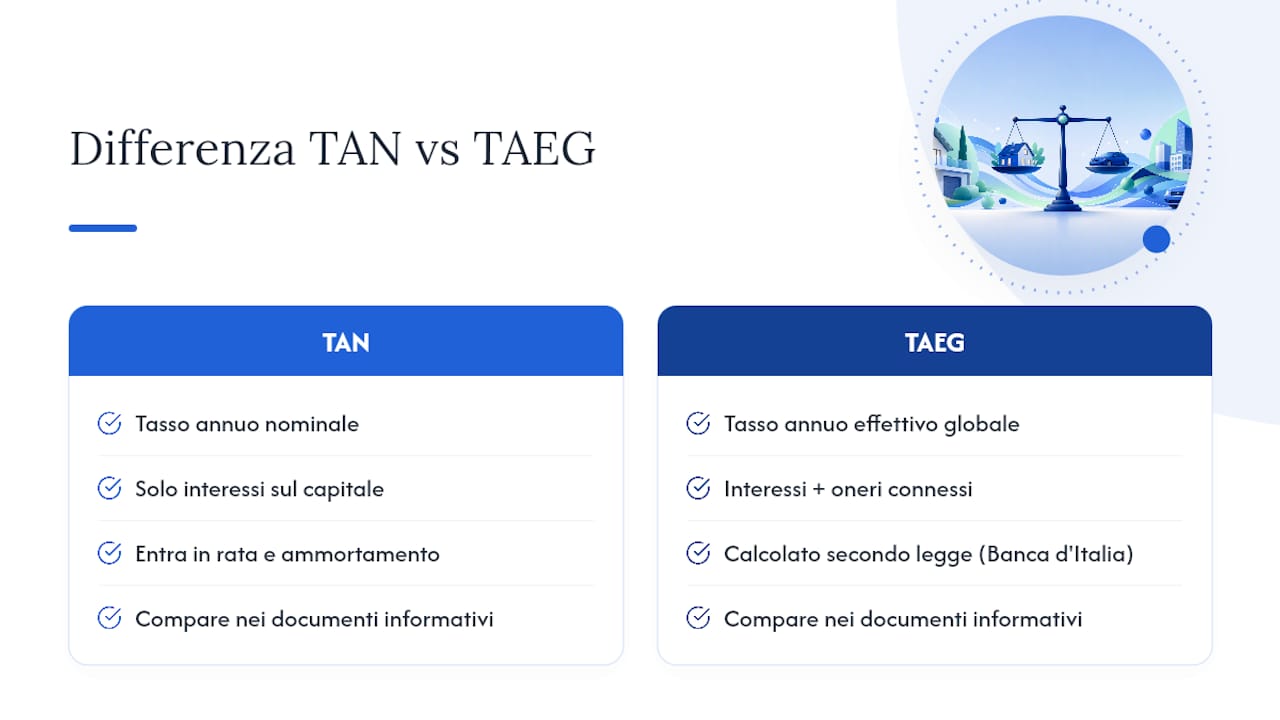 Differenza TAN vs TAEG

TAN

Tasso annuo nominale

Solo interessi sul capitale

Entra in rata e ammortamento

Compare nei documenti informativi

TAEG

Tasso annuo effettivo globale

Interessi + oneri connessi

Calcolato secondo legge (Banca d'Italia)

Compare nei documenti informativi